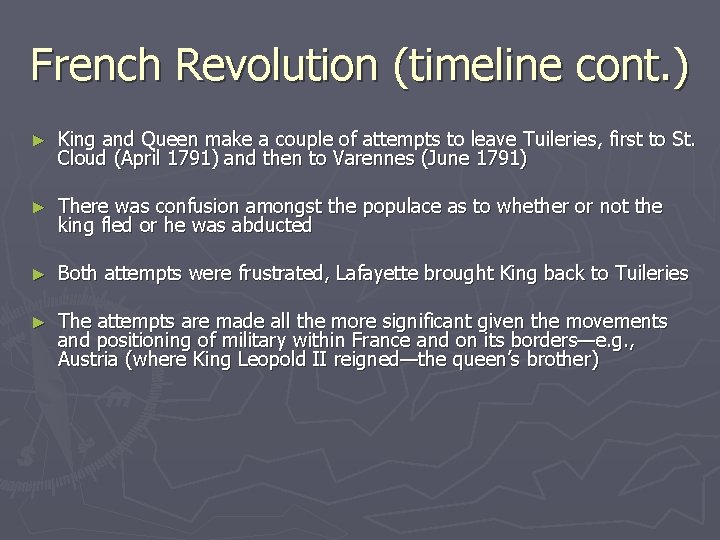 French Revolution (timeline cont.)

► King and Queen make a couple of attempts to leave Tuileries, first to St. Cloud (April 1791) and then to Varennes (June 1791)

► There was confusion amongst the populace as to whether or not the king fled or he was abducted

► Both attempts were frustrated, Lafayette brought King back to Tuileries

► The attempts are made all the more significant given the movements and positioning of military within France and on its borders—e.g., Austria (where King Leopold II reigned—the queen's brother)